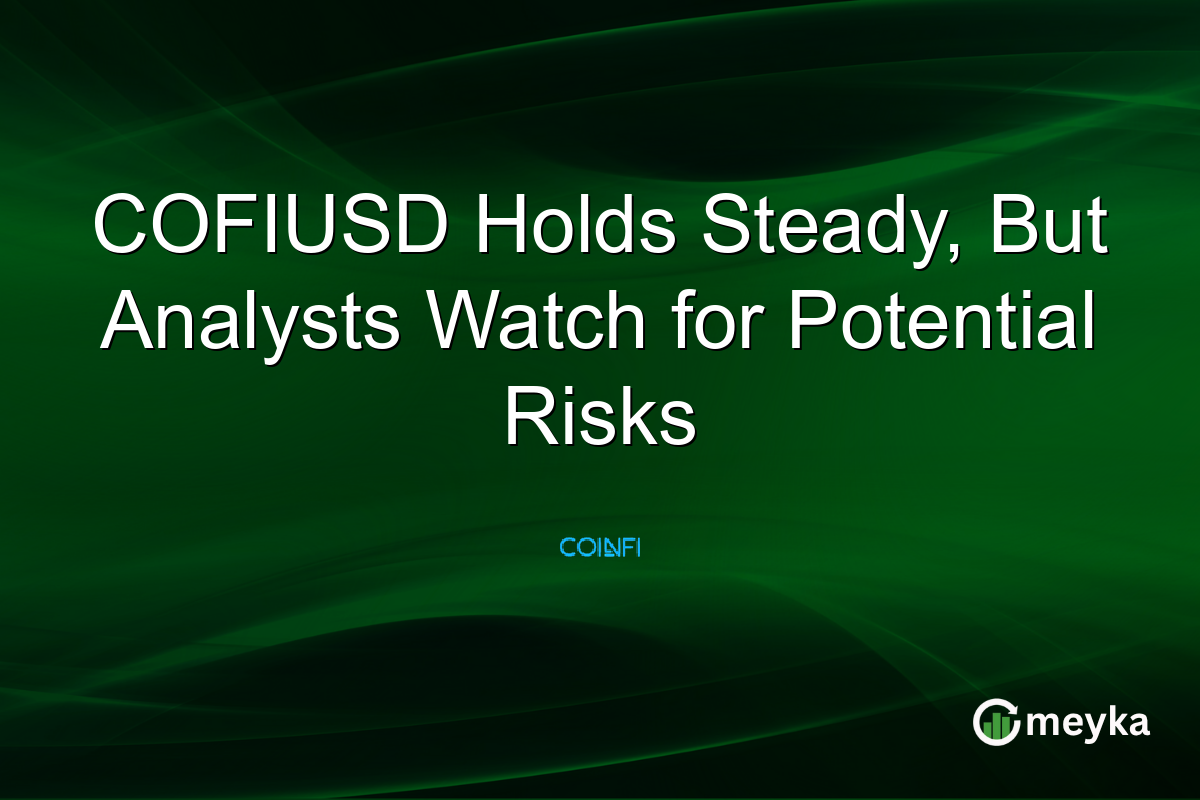 COFIUSD Holds Steady, But Analysts Watch for Potential Risks

COINFI

meyka